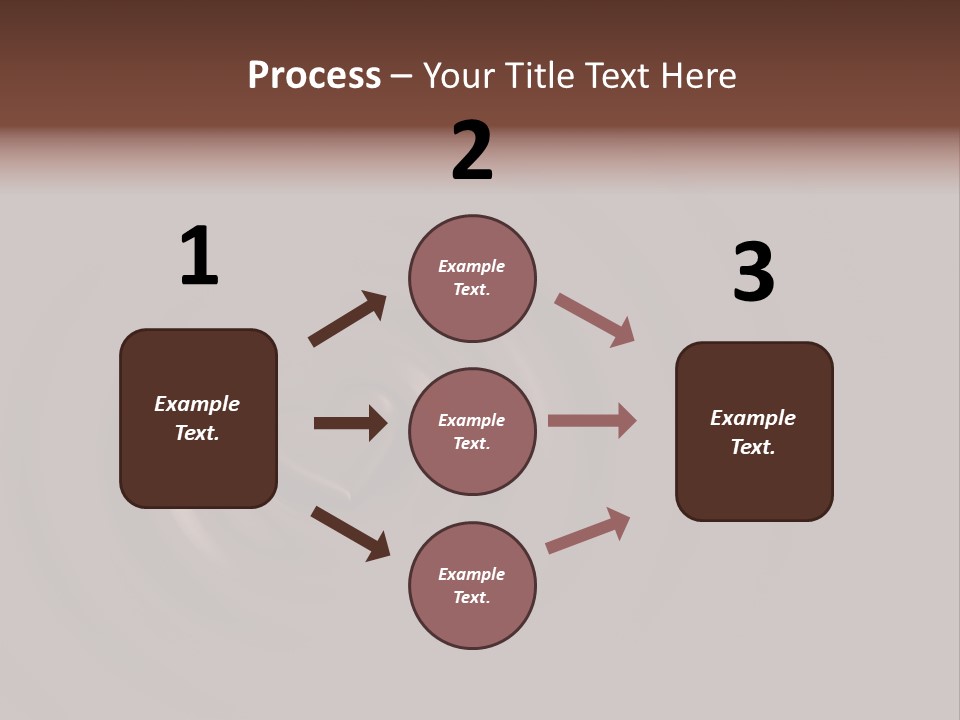 Process – Your Title Text Here

1

Example Text.

2

Example Text.

Example Text.

Example Text.

3

Example Text.